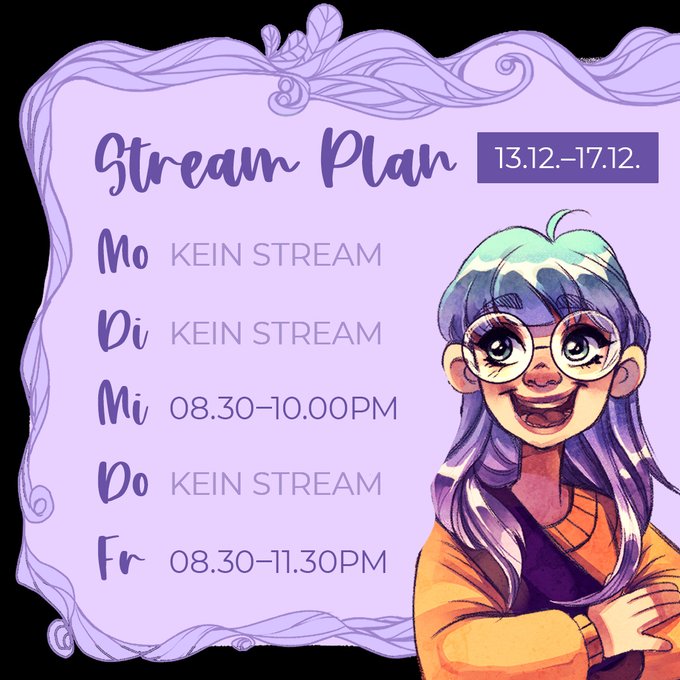 Stream Plan 13.12.–17.12.

Mo KEIN STREAM

Di KEIN STREAM

Mi 08.30–10.00PM

Do KEIN STREAM

Fr 08.30–11.30PM